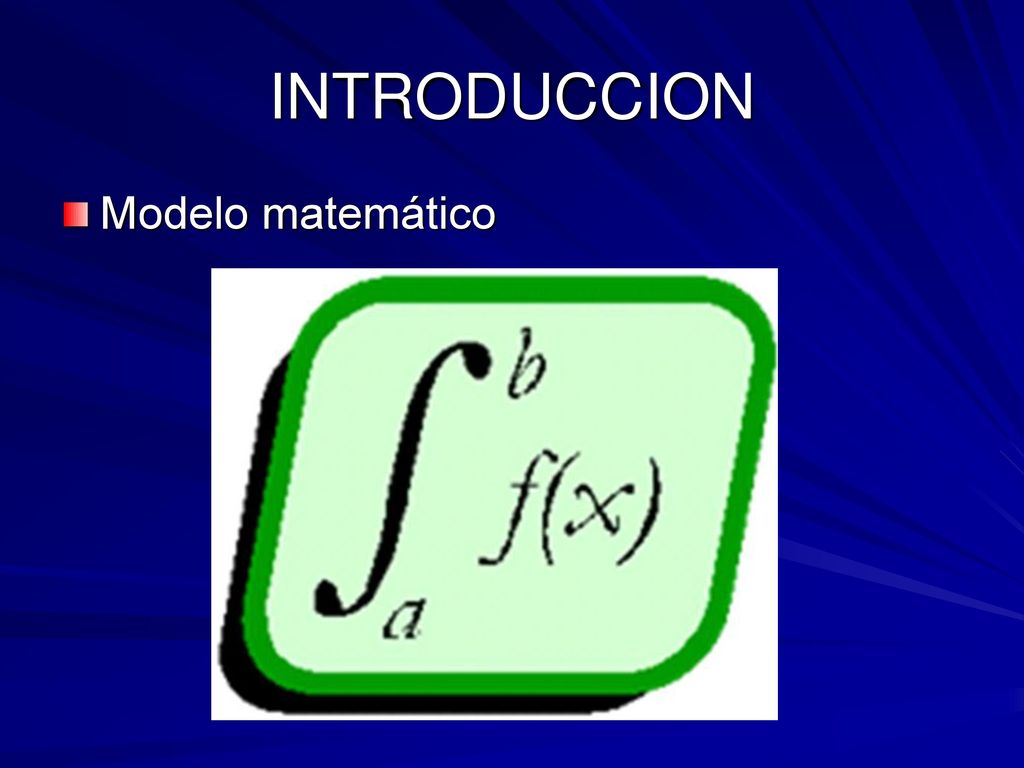 INTRODUCCION

Modelo matemático

$\int_a^b f(x)$